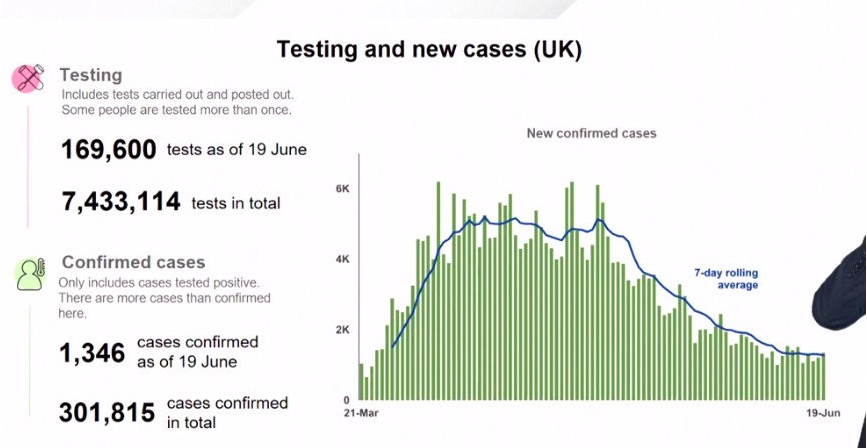 Testing and new cases (UK)

Testing
Includes tests carried out and posted out. Some people are tested more than once.

169,600 tests as of 19 June

7,433,114 tests in total

Confirmed cases
Only includes cases tested positive. There are more cases than confirmed here.

1,346 cases confirmed as of 19 June

301,815 cases confirmed in total

New confirmed cases

6K
4K
2K
0

7-day rolling average

21-Mar
19-Jun